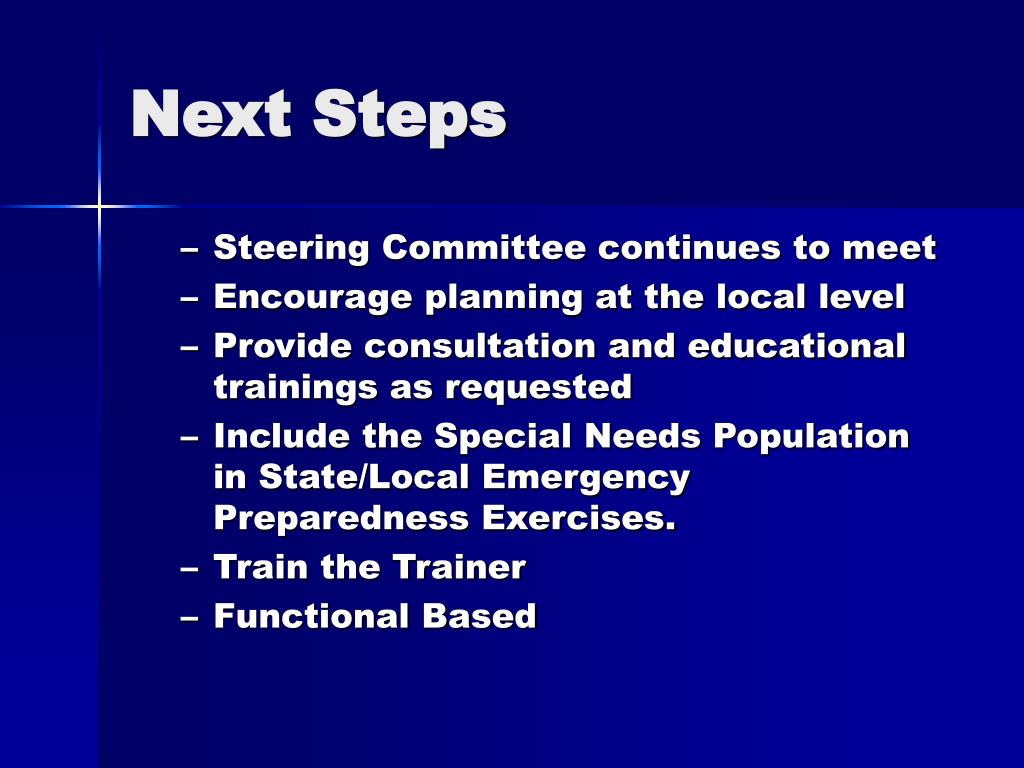 Next Steps

– Steering Committee continues to meet
– Encourage planning at the local level
– Provide consultation and educational trainings as requested
– Include the Special Needs Population in State/Local Emergency Preparedness Exercises.
– Train the Trainer
– Functional Based